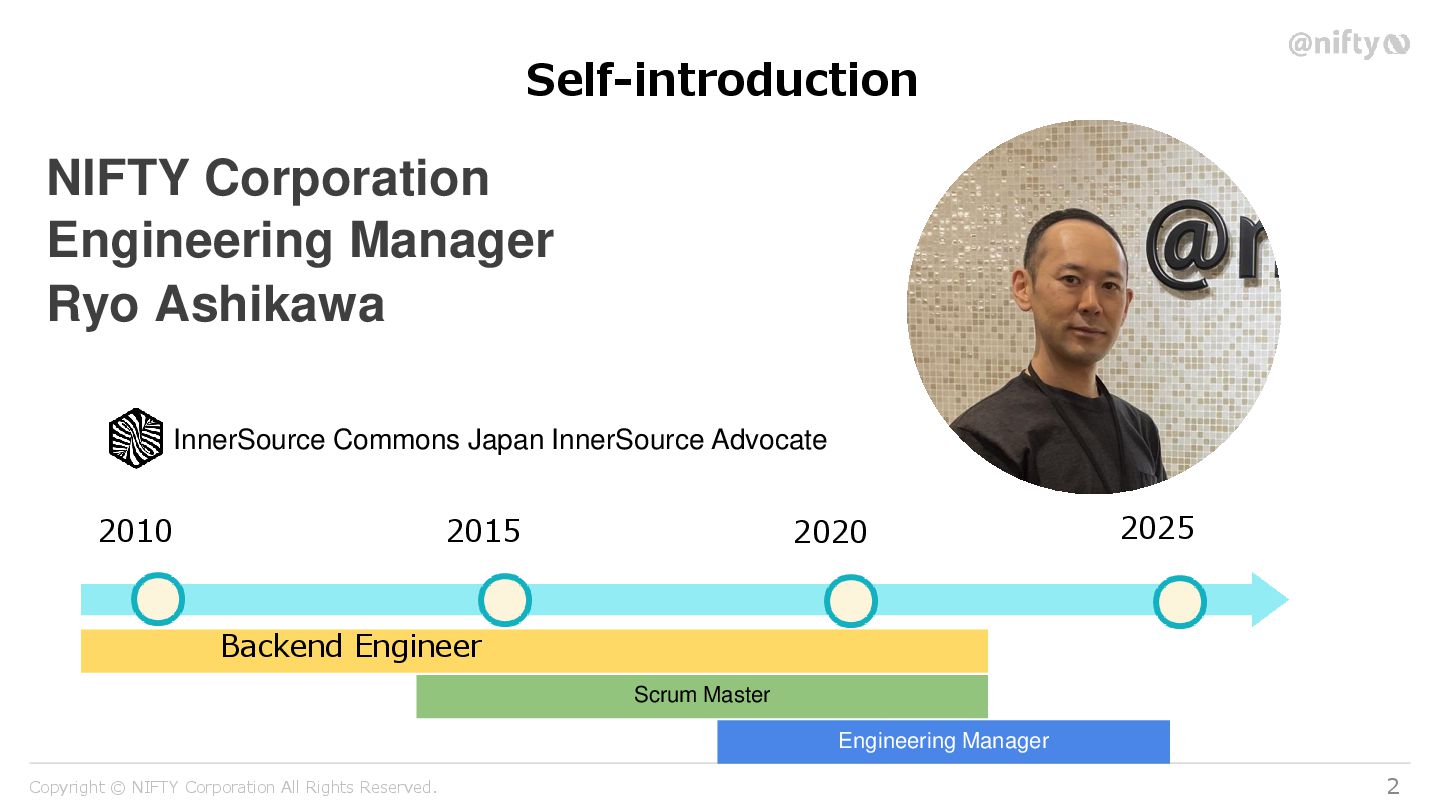 @nifty

Self-introduction

NIFTY Corporation
Engineering Manager
Ryo Ashikawa

InnerSource Commons Japan InnerSource Advocate

2010
2015
2020
2025

Backend Engineer
Scrum Master
Engineering Manager

Copyright © NIFTY Corporation All Rights Reserved.
2